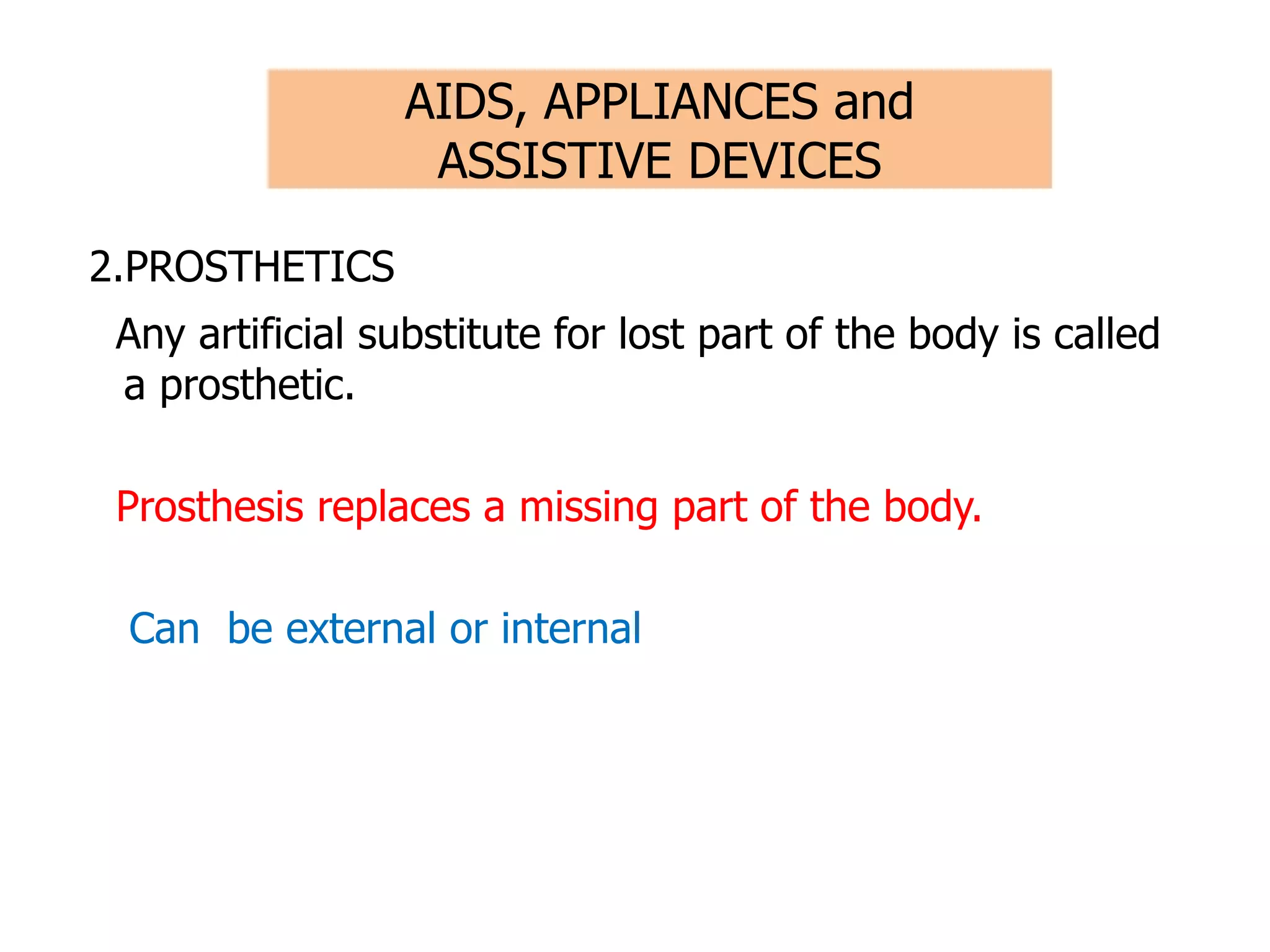 AIDS, APPLIANCES and ASSISTIVE DEVICES

2.PROSTHETICS

Any artificial substitute for lost part of the body is called a prosthetic.

Prosthesis replaces a missing part of the body.

Can  be external or internal